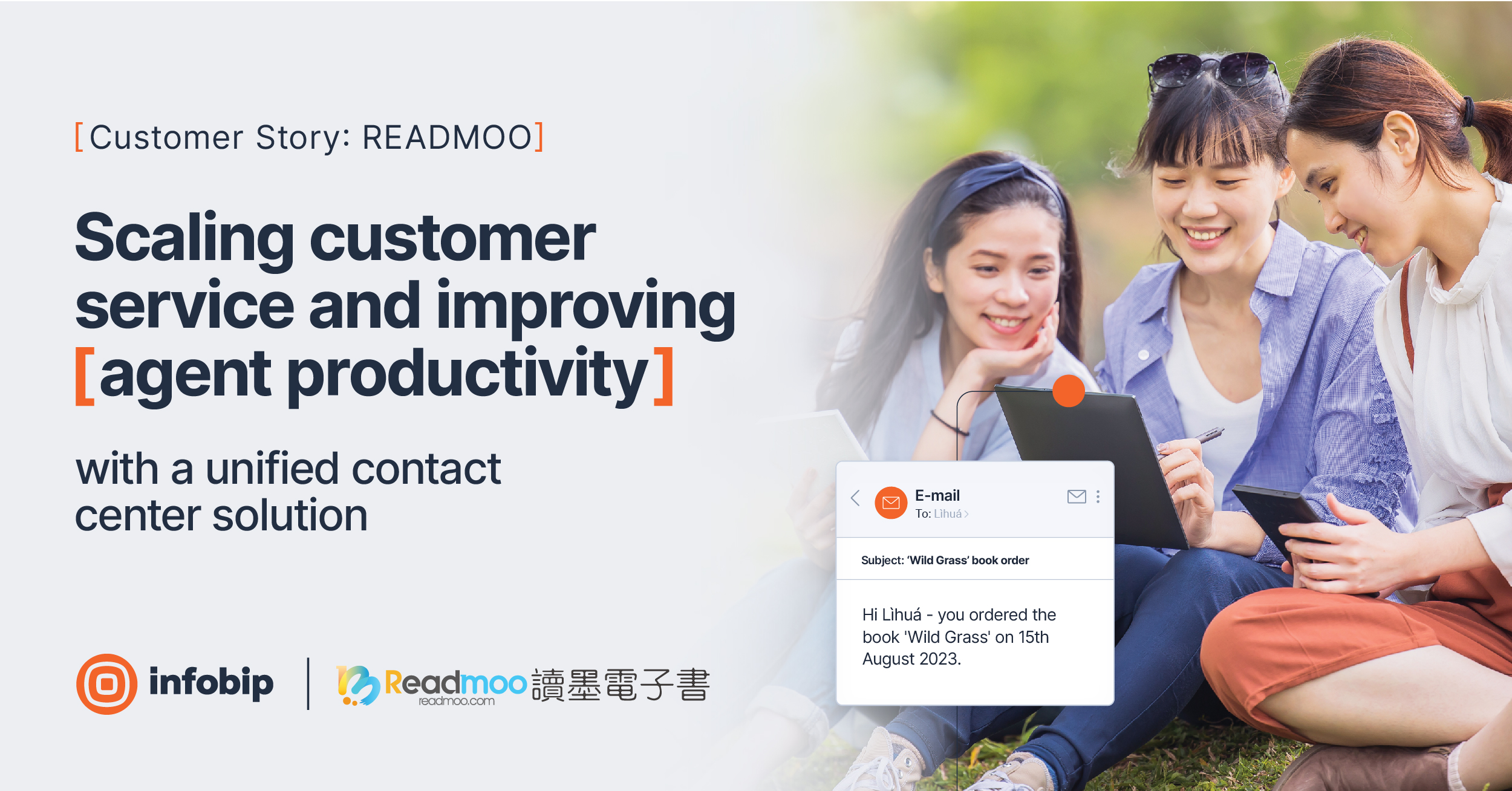 [Customer Story: READMOO]

Scaling customer service and improving [agent productivity]

with a unified contact center solution

infobip | Readmoo 讀墨電子書 readmoo.com

E-mail
To: Lìhuá >

Subject: 'Wild Grass' book order

Hi Lìhuá - you ordered the book 'Wild Grass' on 15th August 2023.